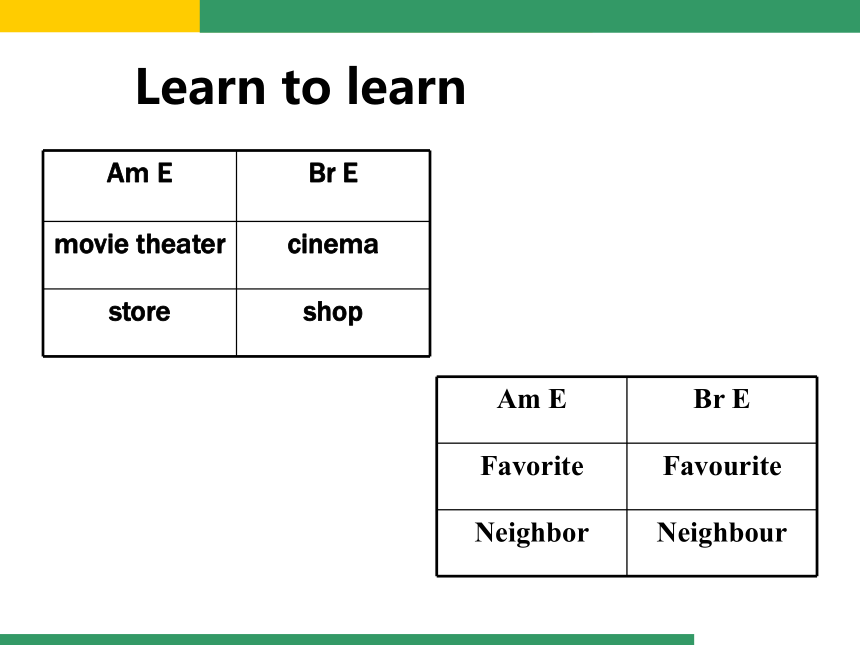 Learn to learn

| Am E | Br E |
|---|---|
| movie theater | cinema |
| store | shop |

| Am E | Br E |
|---|---|
| Favorite | Favourite |
| Neighbor | Neighbour |